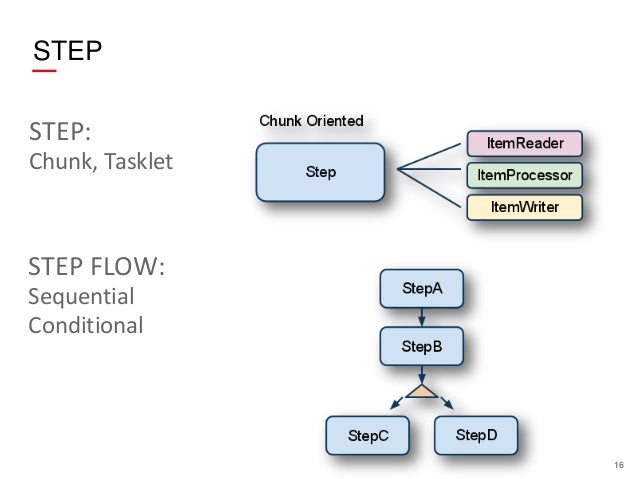 STEP

STEP:
Chunk, Tasklet

Chunk Oriented

Step

ItemReader

ItemProcessor

ItemWriter

STEP FLOW:
Sequential
Conditional

StepA

StepB

StepC

StepD

16